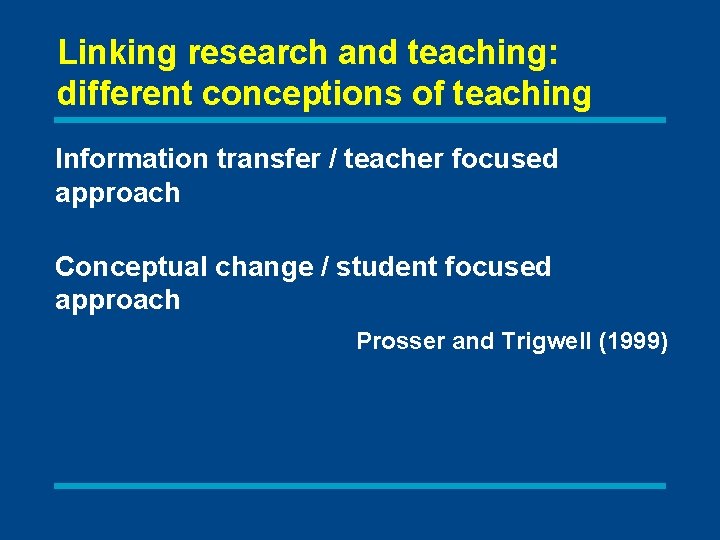 Linking research and teaching: different conceptions of teaching

Information transfer / teacher focused approach

Conceptual change / student focused approach

Prosser and Trigwell (1999)